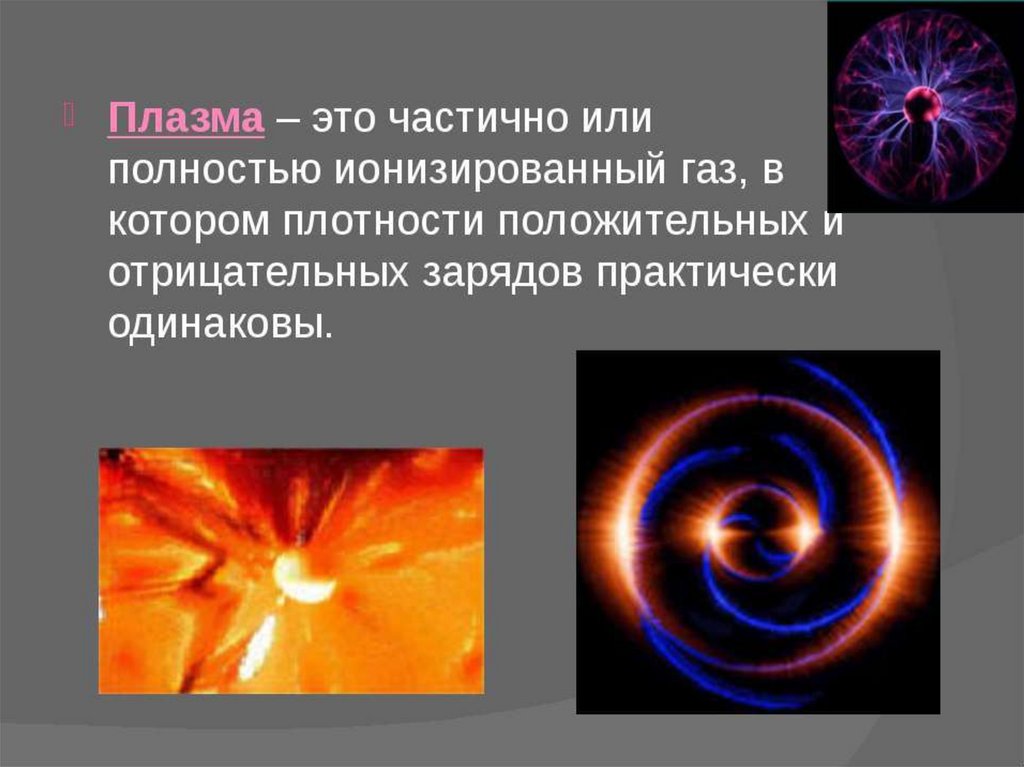 Плазма – это частично или полностью ионизированный газ, в котором плотности положительных и отрицательных зарядов практически одинаковы.